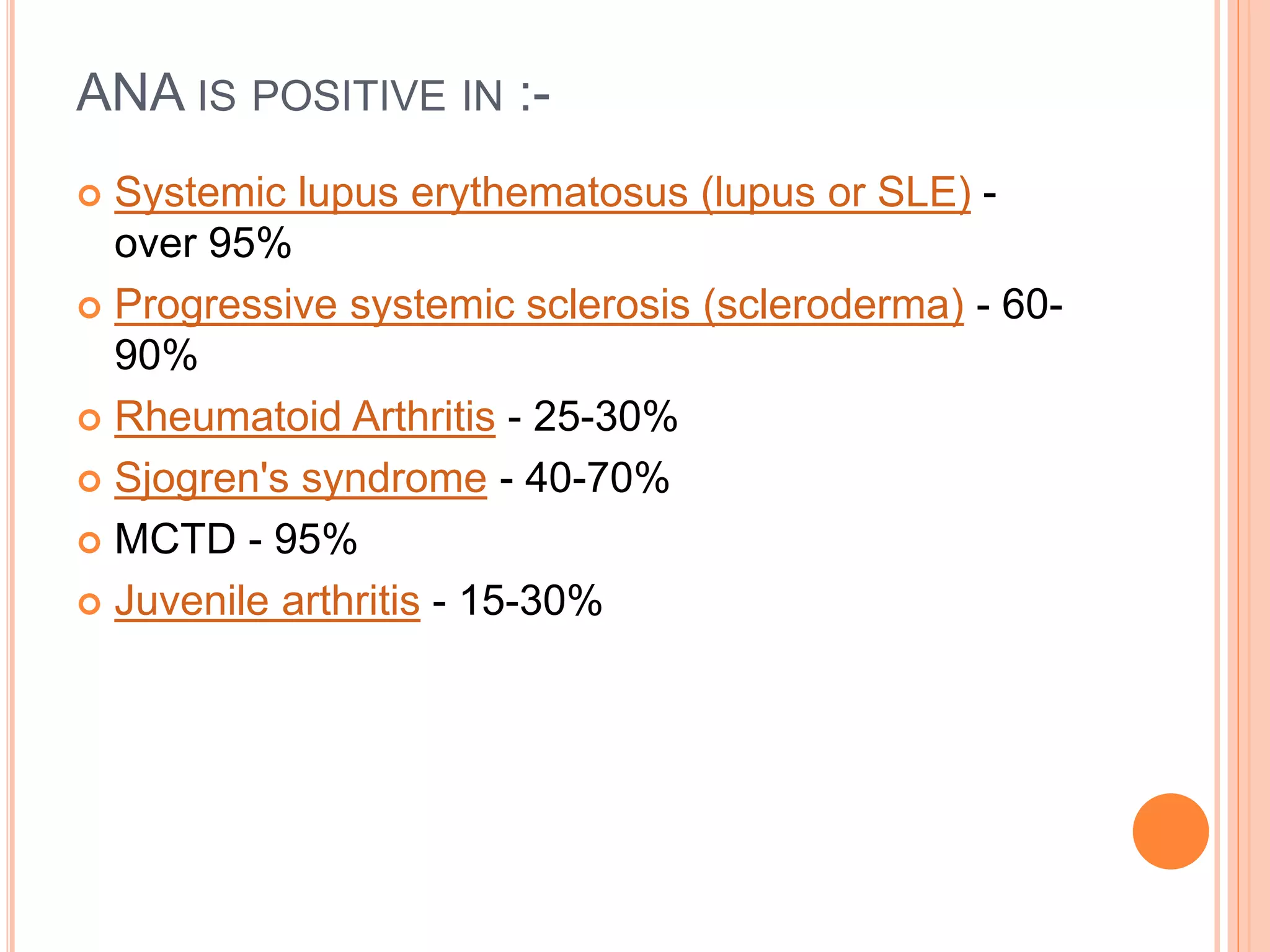 ANA IS POSITIVE IN :-

Systemic lupus erythematosus (lupus or SLE) - over 95%

Progressive systemic sclerosis (scleroderma) - 60-90%

Rheumatoid Arthritis - 25-30%

Sjogren's syndrome - 40-70%

MCTD - 95%

Juvenile arthritis - 15-30%